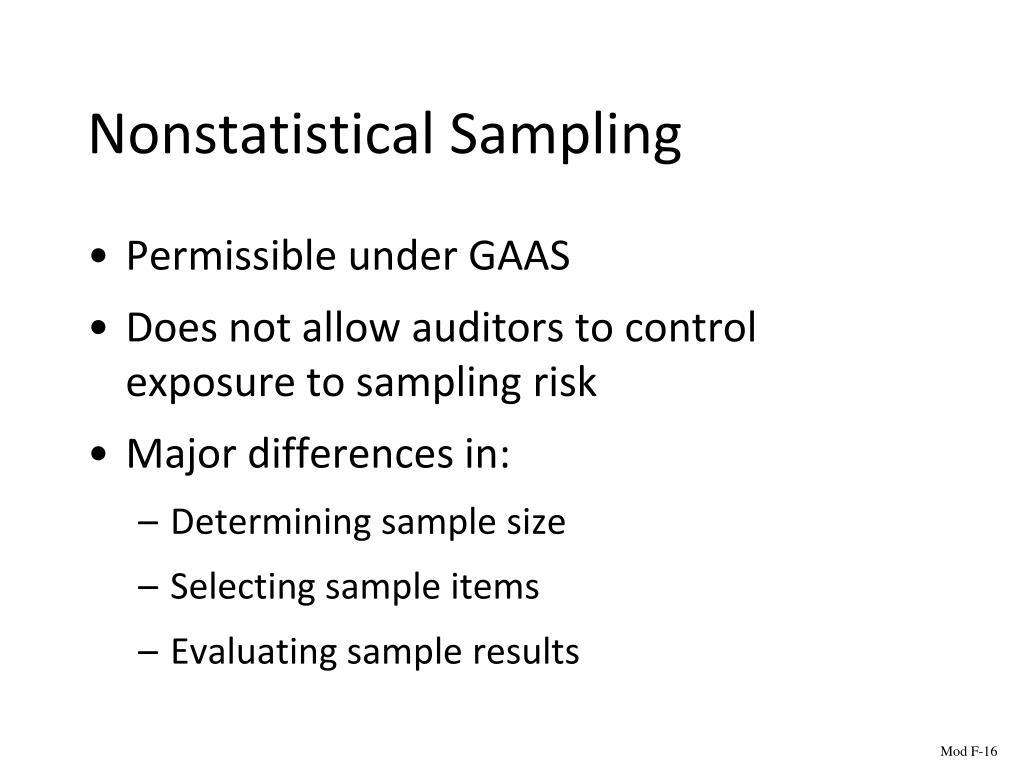 Nonstatistical Sampling

• Permissible under GAAS
• Does not allow auditors to control exposure to sampling risk
• Major differences in:
– Determining sample size
– Selecting sample items
– Evaluating sample results

Mod F-16